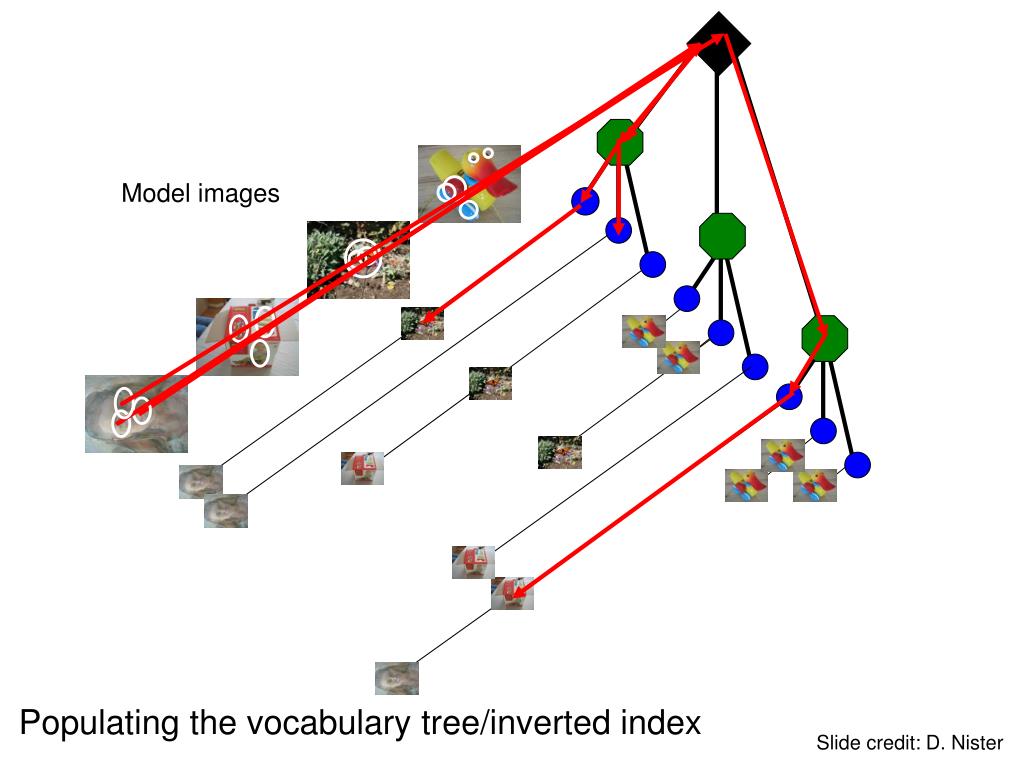 Model images

Populating the vocabulary tree/inverted index

Slide credit: D. Nister